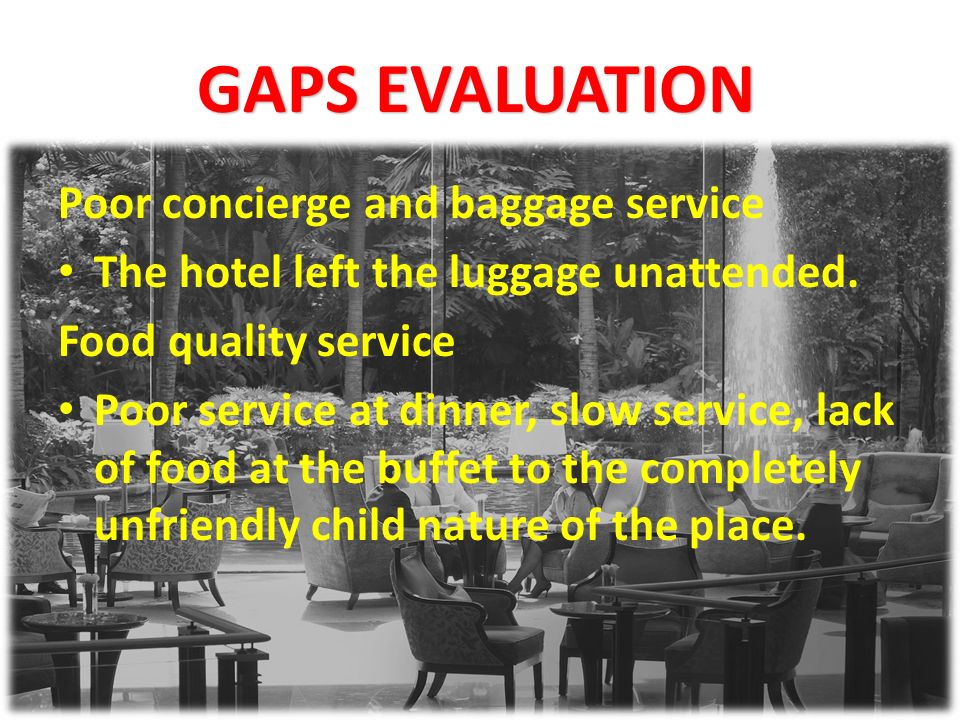 GAPS EVALUATION

Poor concierge and baggage service

• The hotel left the luggage unattended.

Food quality service

• Poor service at dinner, slow service, lack of food at the buffet to the completely unfriendly child nature of the place.